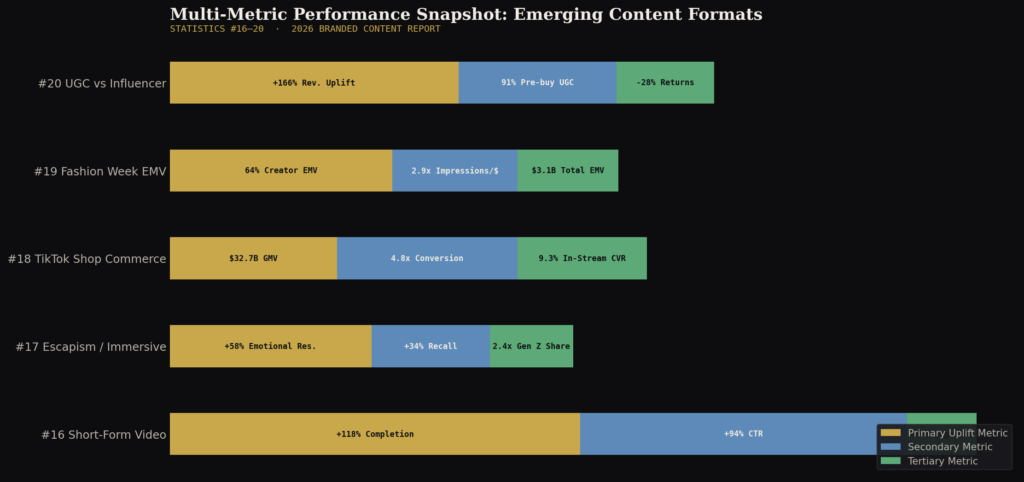 Multi-Metric Performance Snapshot: Emerging Content Formats
STATISTICS #16–20 · 2026 BRANDED CONTENT REPORT

#20 UGC vs Influencer
+166% Rev. Uplift
91% Pre-buy UGC
-28% Returns

#19 Fashion Week EMV
64% Creator EMV
2.9x Impressions/$
$3.1B Total EMV

#18 TikTok Shop Commerce
$32.7B GMV
4.8x Conversion
9.3% In-Stream CVR

#17 Escapism / Immersive
+58% Emotional Res.
+34% Recall
2.4x Gen Z Share

#16 Short-Form Video
+118% Completion
+94% CTR

Primary Uplift Metric
Secondary Metric
Tertiary Metric